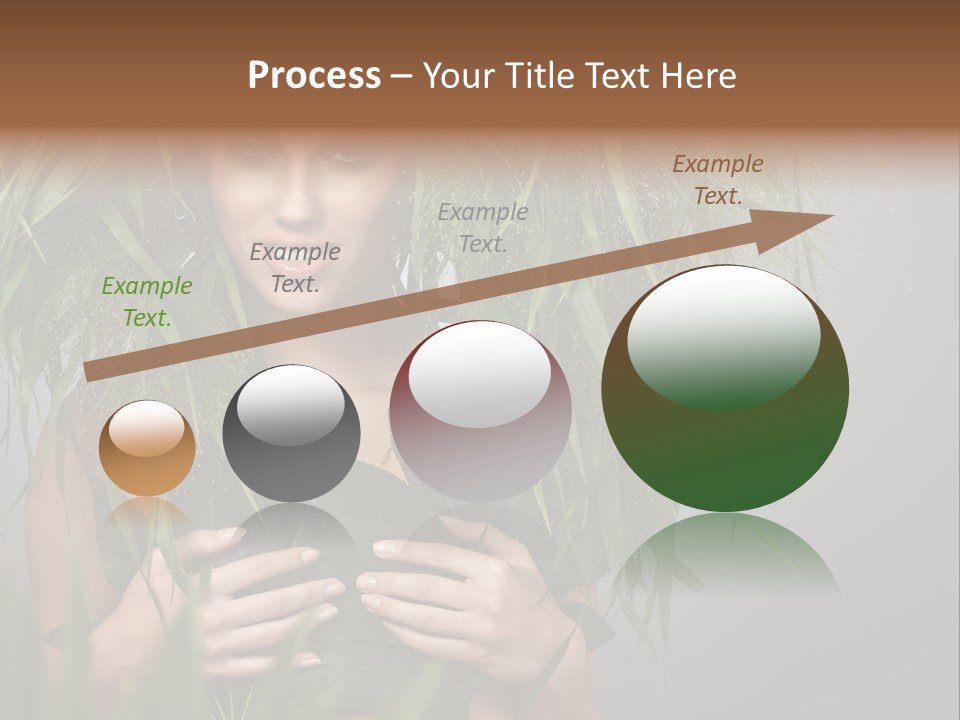 Process – Your Title Text Here

Example Text.

Example Text.

Example Text.

Example Text.